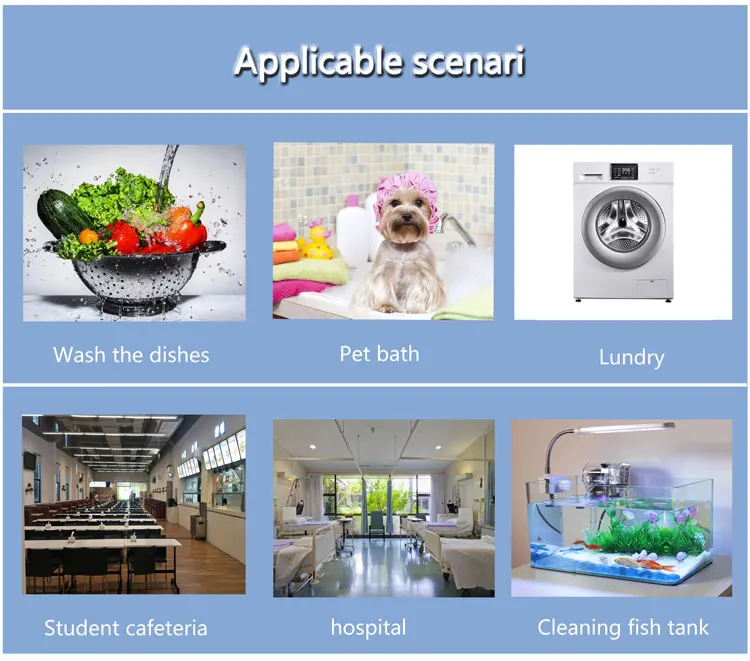 Applicable scenari

Wash the dishes

Pet bath

Lundry

Student cafeteria

hospital

Cleaning fish tank